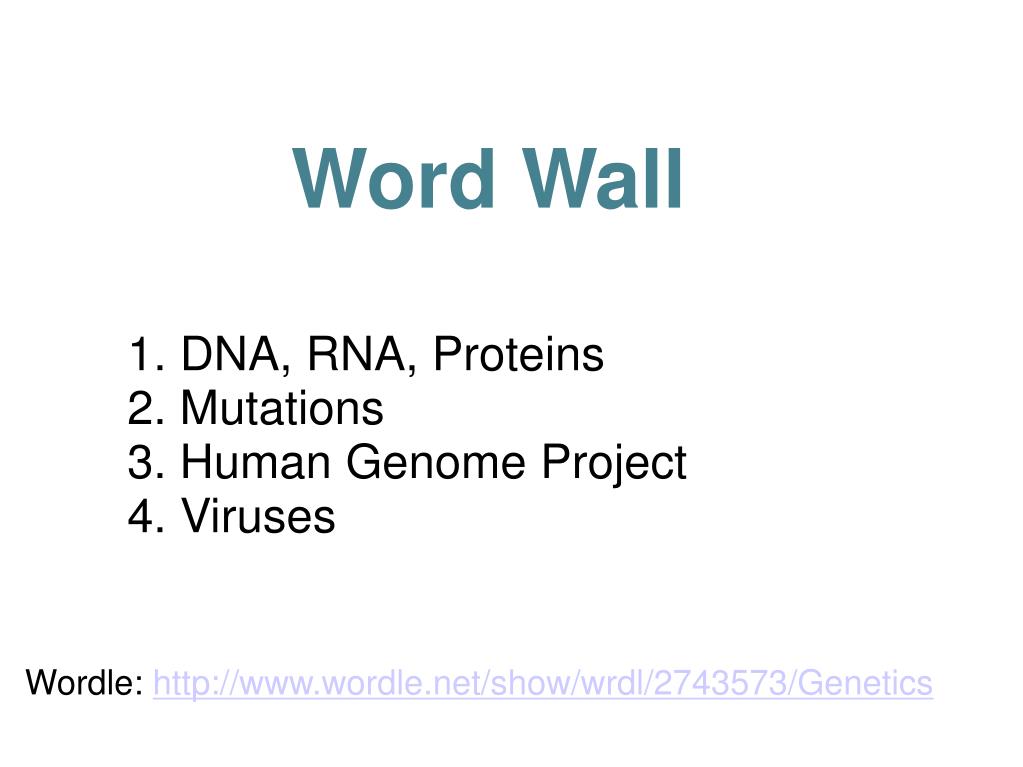 Word Wall

1. DNA, RNA, Proteins
2. Mutations
3. Human Genome Project
4. Viruses

Wordle: http://www.wordle.net/show/wrdl/2743573/Genetics